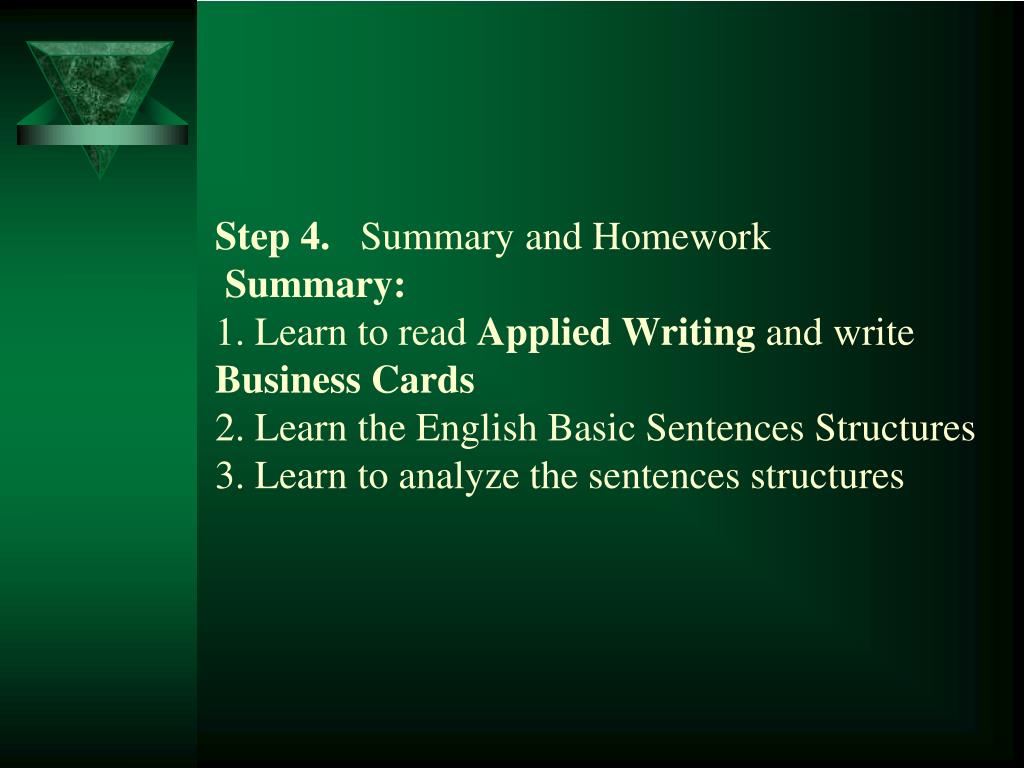 Step 4. Summary and Homework
Summary:
1. Learn to read Applied Writing and write Business Cards
2. Learn the English Basic Sentences Structures
3. Learn to analyze the sentences structures